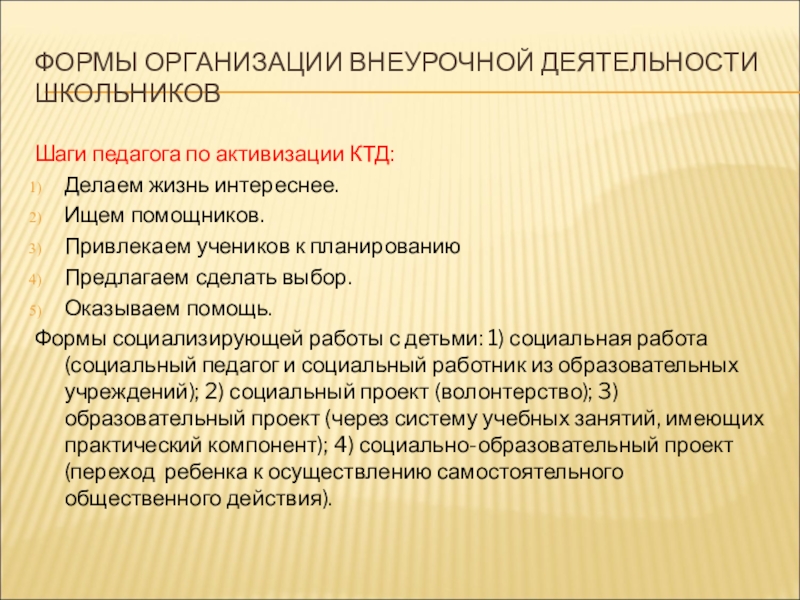 ФОРМЫ ОРГАНИЗАЦИИ ВНЕУРОЧНОЙ ДЕЯТЕЛЬНОСТИ ШКОЛЬНИКОВ

Шаги педагога по активизации КТД:

1) Делаем жизнь интереснее.
2) Ищем помощников.
3) Привлекаем учеников к планированию
4) Предлагаем сделать выбор.
5) Оказываем помощь.

Формы социализирующей работы с детьми: 1) социальная работа (социальный педагог и социальный работник из образовательных учреждений); 2) социальный проект (волонтерство); 3) образовательный проект (через систему учебных занятий, имеющих практический компонент); 4) социально-образовательный проект (переход ребенка к осуществлению самостоятельного общественного действия).